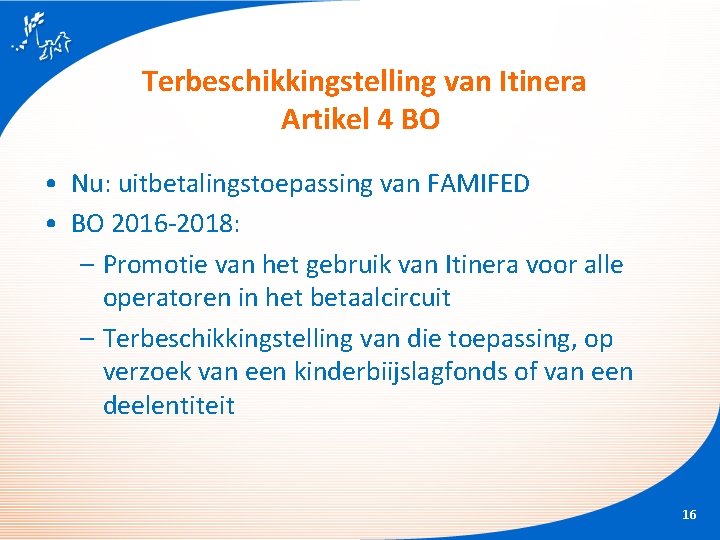 Terbeschikkingstelling van Itinera
Artikel 4 BO

• Nu: uitbetalingstoepassing van FAMIFED
• BO 2016-2018:
– Promotie van het gebruik van Itinera voor alle operatoren in het betaalcircuit
– Terbeschikkingstelling van die toepassing, op verzoek van een kinderbijslagfonds of van een deelentiteit

16